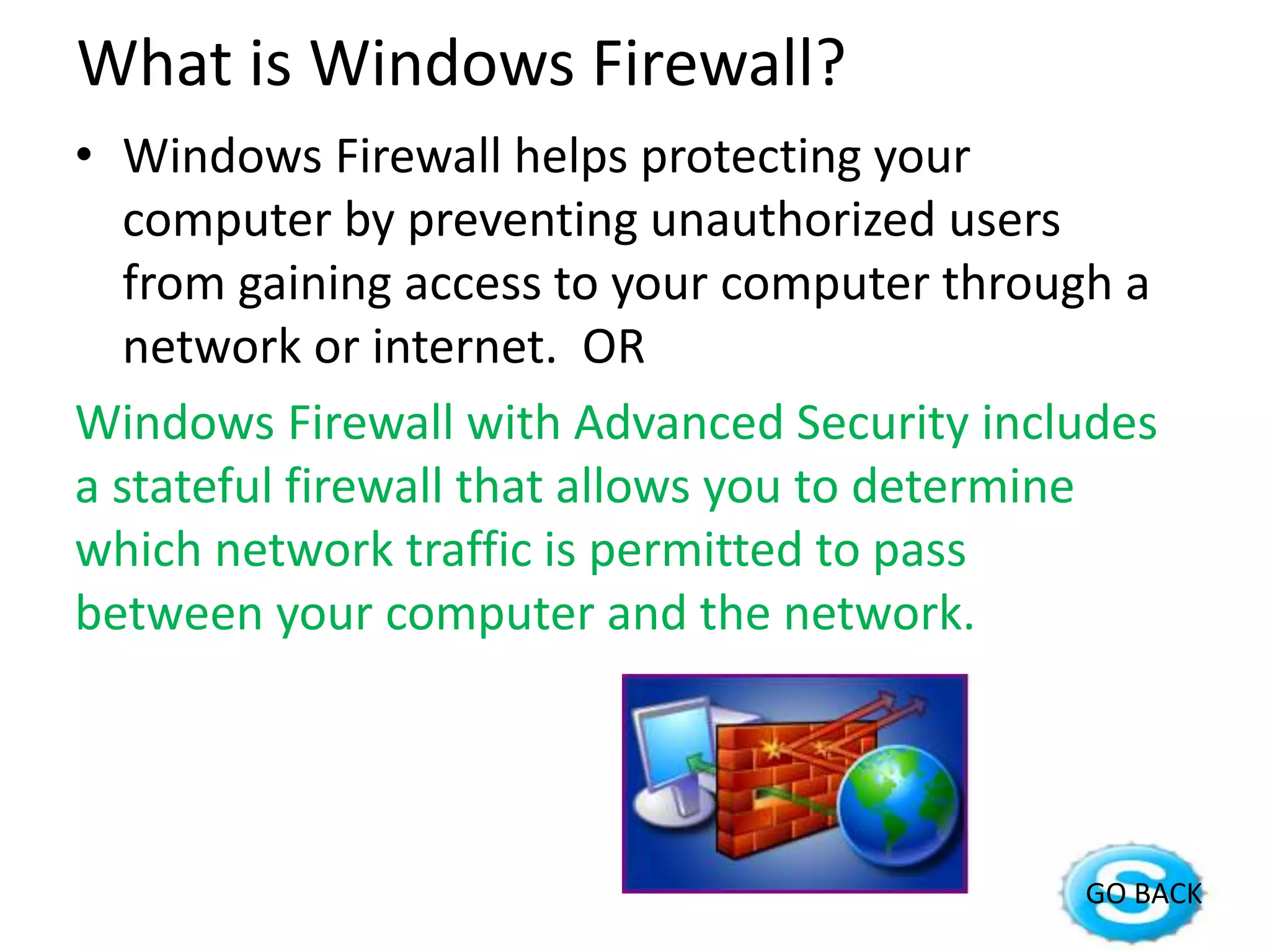 What is Windows Firewall?

• Windows Firewall helps protecting your computer by preventing unauthorized users from gaining access to your computer through a network or internet. OR

Windows Firewall with Advanced Security includes a stateful firewall that allows you to determine which network traffic is permitted to pass between your computer and the network.

GO BACK